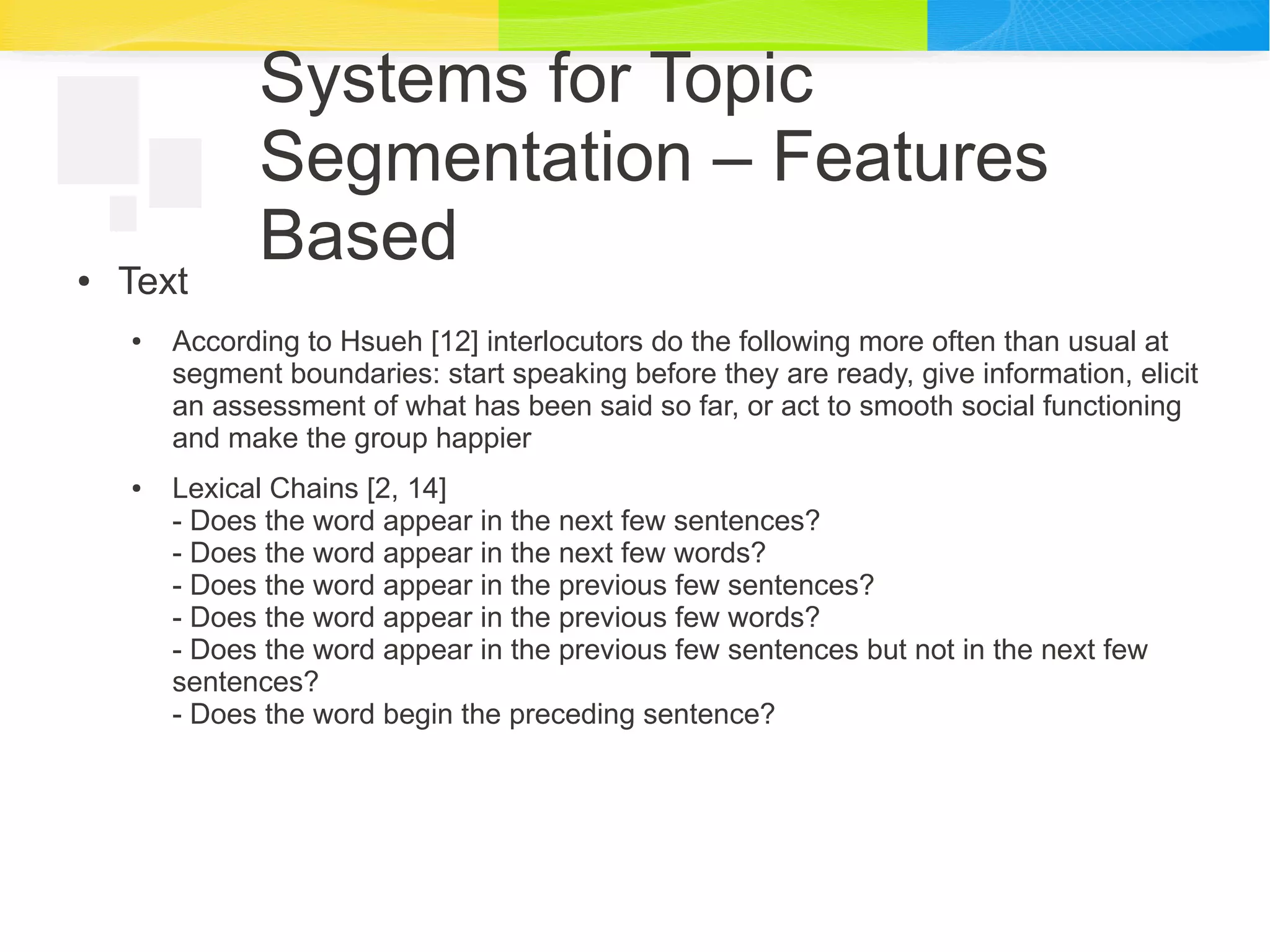 Systems for Topic Segmentation – Features Based

• Text

• According to Hsueh [12] interlocutors do the following more often than usual at segment boundaries: start speaking before they are ready, give information, elicit an assessment of what has been said so far, or act to smooth social functioning and make the group happier

• Lexical Chains [2, 14]
- Does the word appear in the next few sentences?
- Does the word appear in the next few words?
- Does the word appear in the previous few sentences?
- Does the word appear in the previous few words?
- Does the word appear in the previous few sentences but not in the next few sentences?
- Does the word begin the preceding sentence?